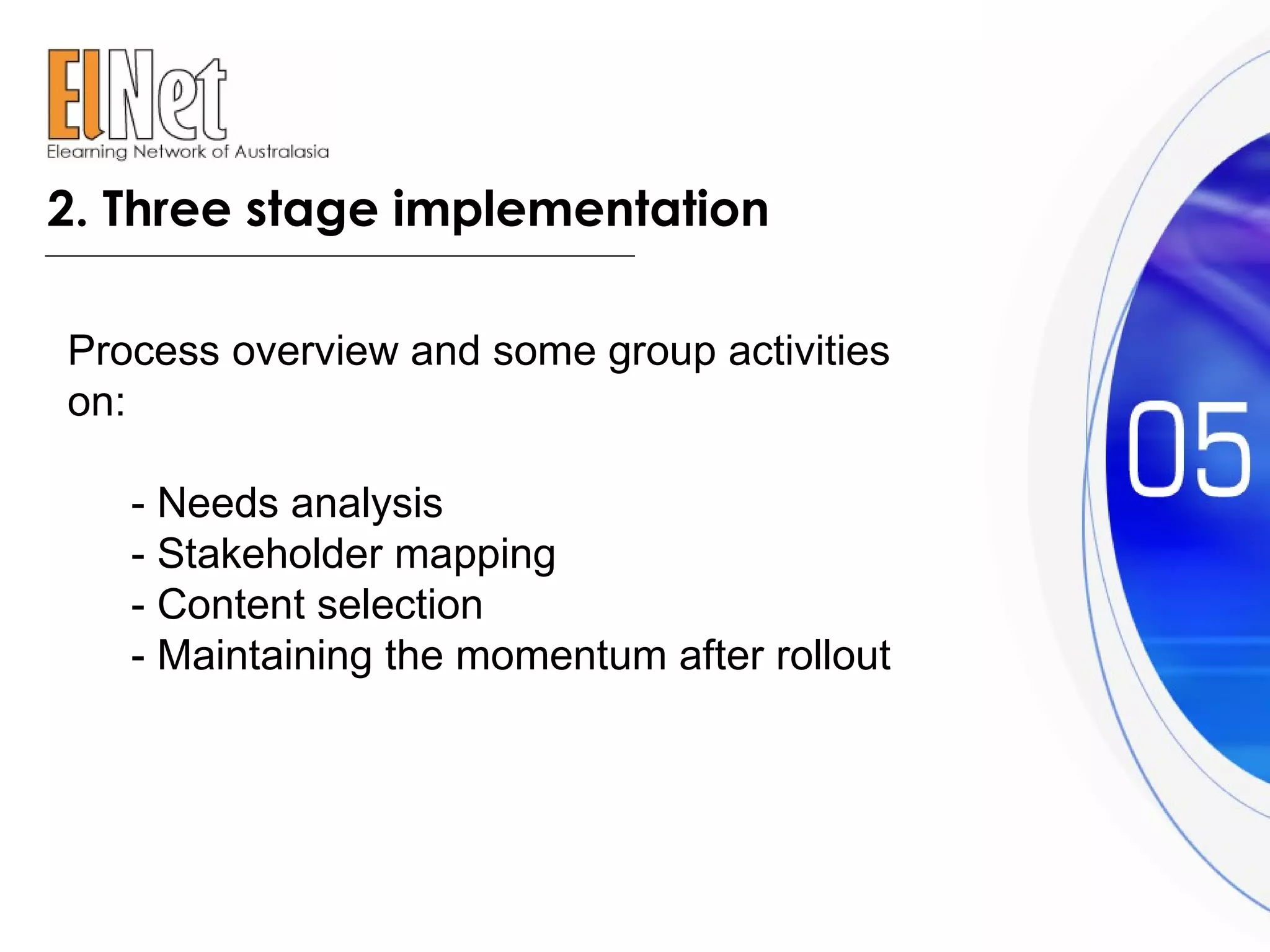 ElNet
Elearning Network of Australasia

2. Three stage implementation

Process overview and some group activities on:

- Needs analysis
- Stakeholder mapping
- Content selection
- Maintaining the momentum after rollout

05